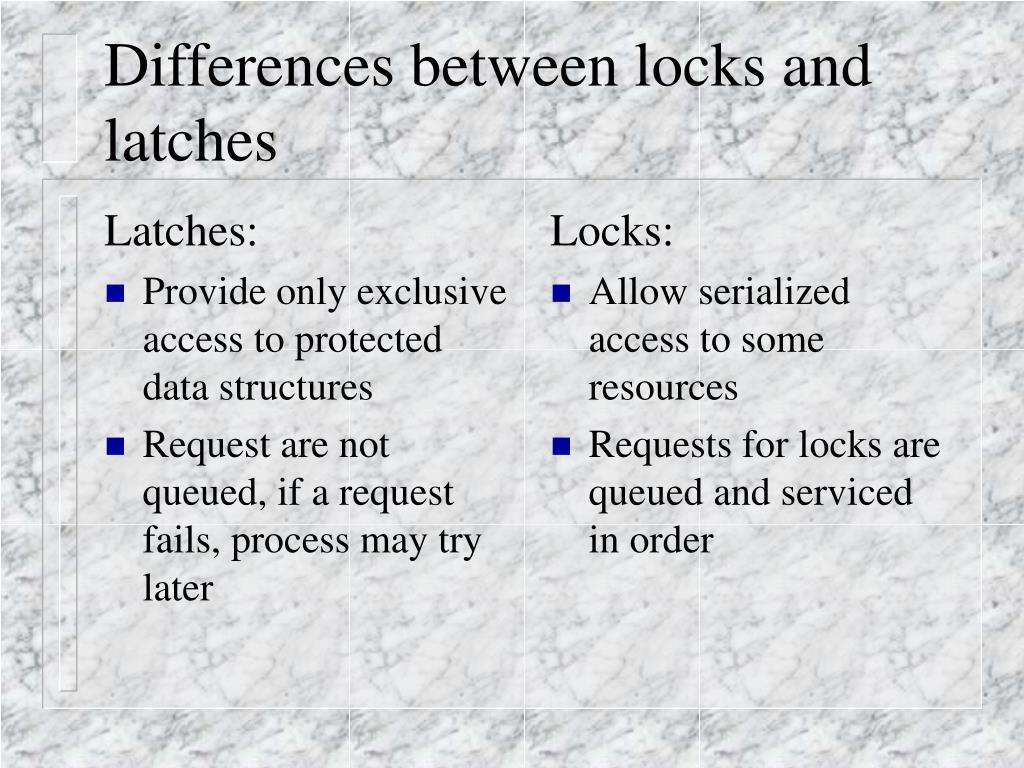 Differences between locks and latches

Latches:

- Provide only exclusive access to protected data structures
- Request are not queued, if a request fails, process may try later

Locks:

- Allow serialized access to some resources
- Requests for locks are queued and serviced in order